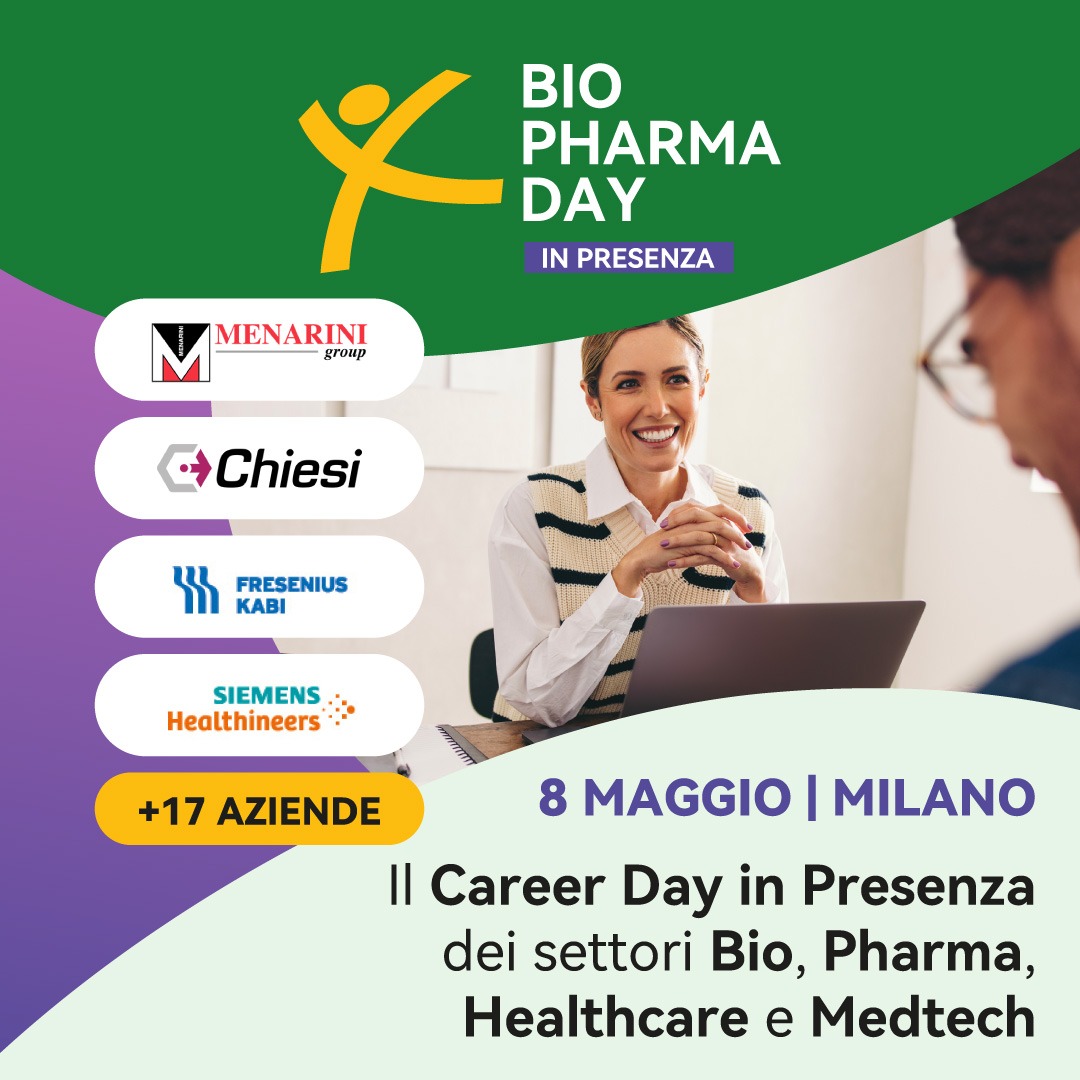 BIO PHARMA DAY

IN PRESENZA

MENARINI group

Chiesi

FRESENIUS KABI

SIEMENS Healthineers

+17 AZIENDE

8 MAGGIO | MILANO

Il Career Day in Presenza dei settori Bio, Pharma, Healthcare e Medtech